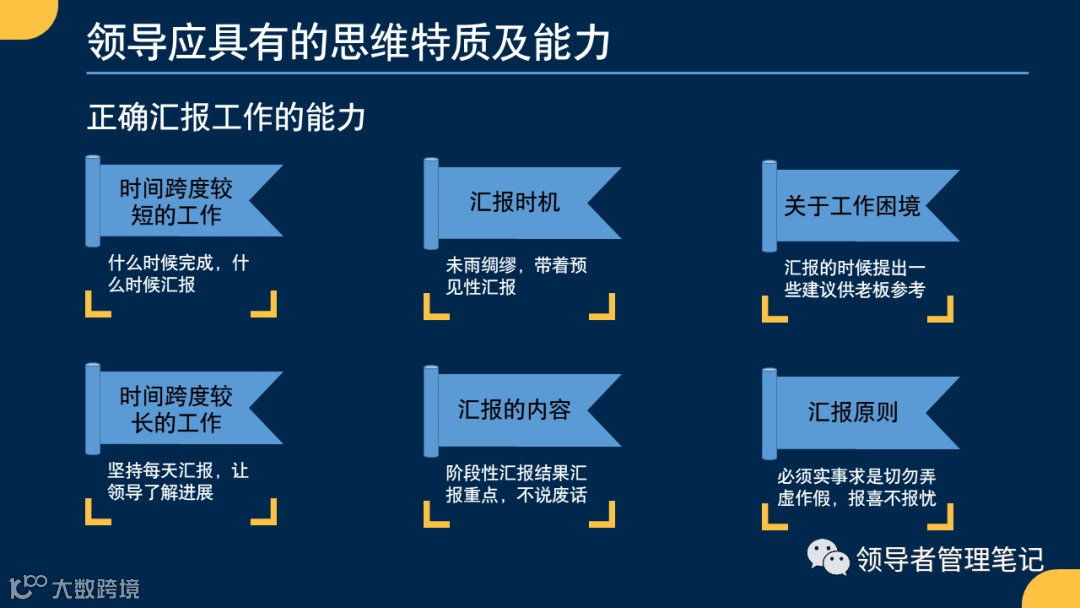 领导应具有的思维特质及能力

正确汇报工作的能力

时间跨度较短的工作

什么时候完成，什么时候汇报

汇报时机

未雨绸缪，带着预见性汇报

关于工作困境

汇报的时候提出一些建议供老板参考

时间跨度较长的工作

坚持每天汇报，让领导了解进展

汇报的内容

阶段性汇报结果汇报重点，不说废话

汇报原则

必须实事求是切勿弄虚作假，报喜不报忧

领导者管理笔记

大数跨境